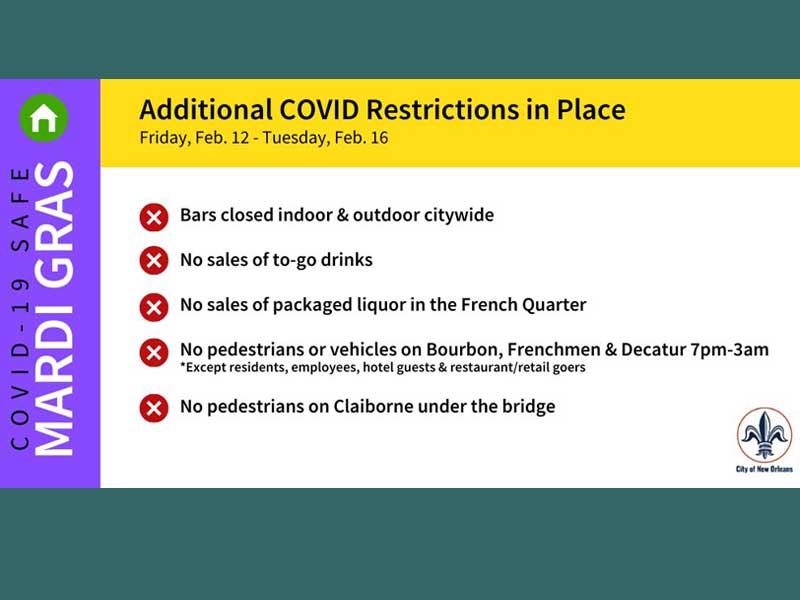 COVID-19 SAFE
MARDI GRAS

Additional COVID Restrictions in Place
Friday, Feb. 12 - Tuesday, Feb. 16

Bars closed indoor & outdoor citywide

No sales of to-go drinks

No sales of packaged liquor in the French Quarter

No pedestrians or vehicles on Bourbon, Frenchmen & Decatur 7pm-3am
*Except residents, employees, hotel guests & restaurant/retail goers

No pedestrians on Claiborne under the bridge

City of New Orleans